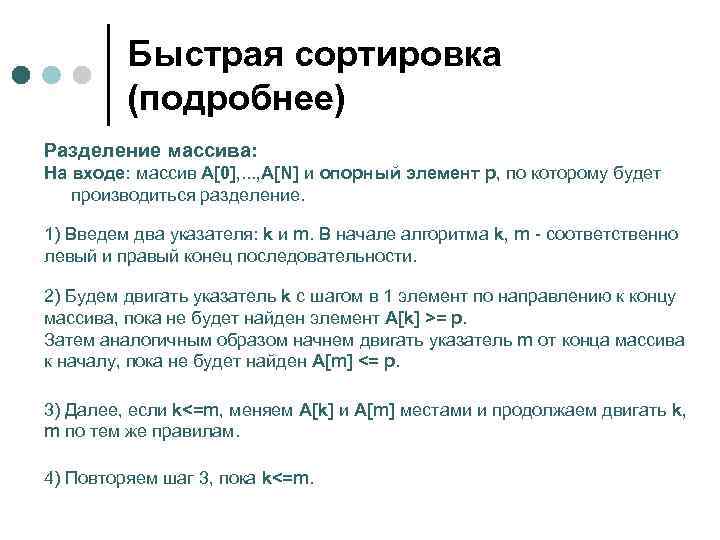 Быстрая сортировка (подробнее)

Разделение массива:
На входе: массив A[0],...,A[N] и опорный элемент p, по которому будет производиться разделение.

1) Введем два указателя: k и m. В начале алгоритма k, m - соответственно левый и правый конец последовательности.

2) Будем двигать указатель k с шагом в 1 элемент по направлению к концу массива, пока не будет найден элемент A[k] >= p.
Затем аналогичным образом начнем двигать указатель m от конца массива к началу, пока не будет найден A[m] <= p.

3) Далее, если k<=m, меняем A[k] и A[m] местами и продолжаем двигать k, m по тем же правилам.

4) Повторяем шаг 3, пока k<=m.